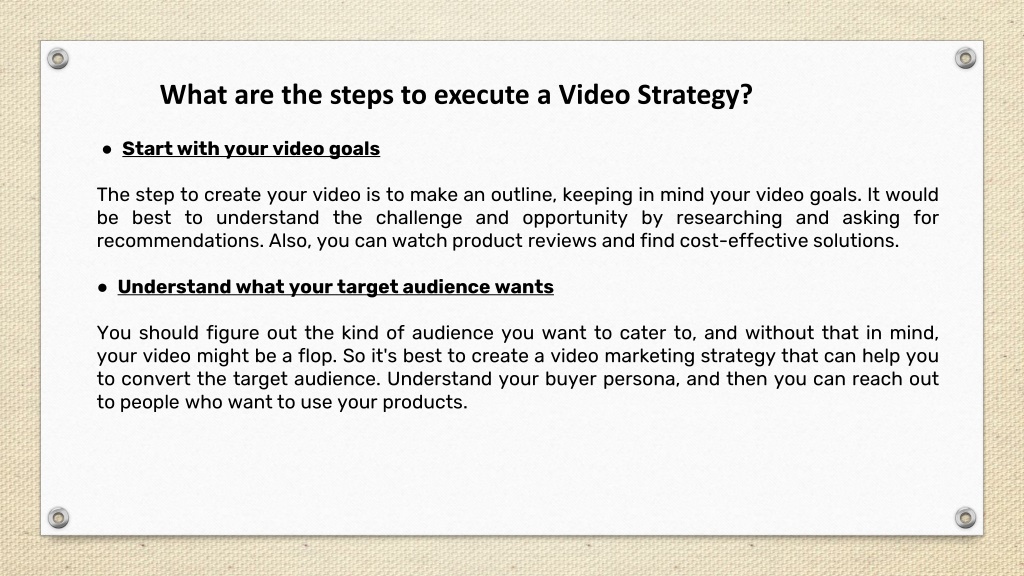 What are the steps to execute a Video Strategy?

● Start with your video goals

The step to create your video is to make an outline, keeping in mind your video goals. It would be best to understand the challenge and opportunity by researching and asking for recommendations. Also, you can watch product reviews and find cost-effective solutions.

● Understand what your target audience wants

You should figure out the kind of audience you want to cater to, and without that in mind, your video might be a flop. So it's best to create a video marketing strategy that can help you to convert the target audience. Understand your buyer persona, and then you can reach out to people who want to use your products.